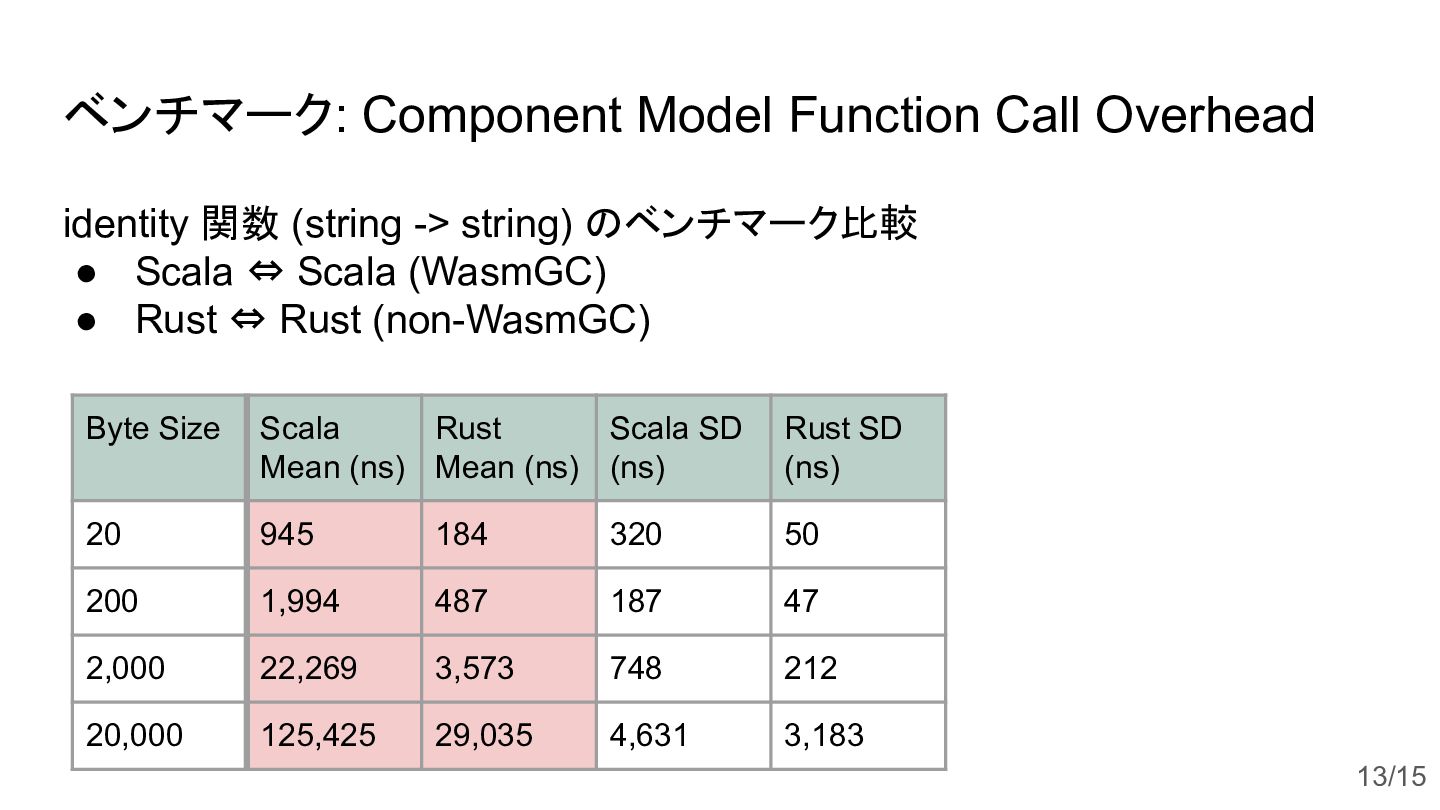 ベンチマーク: Component Model Function Call Overhead

identity 関数 (string -> string) のベンチマーク比較
● Scala ⇔ Scala (WasmGC)
● Rust ⇔ Rust (non-WasmGC)

| Byte Size | Scala Mean (ns) | Rust Mean (ns) | Scala SD (ns) | Rust SD (ns) |
|---|---|---|---|---|
| 20 | 945 | 184 | 320 | 50 |
| 200 | 1,994 | 487 | 187 | 47 |
| 2,000 | 22,269 | 3,573 | 748 | 212 |
| 20,000 | 125,425 | 29,035 | 4,631 | 3,183 |

13/15